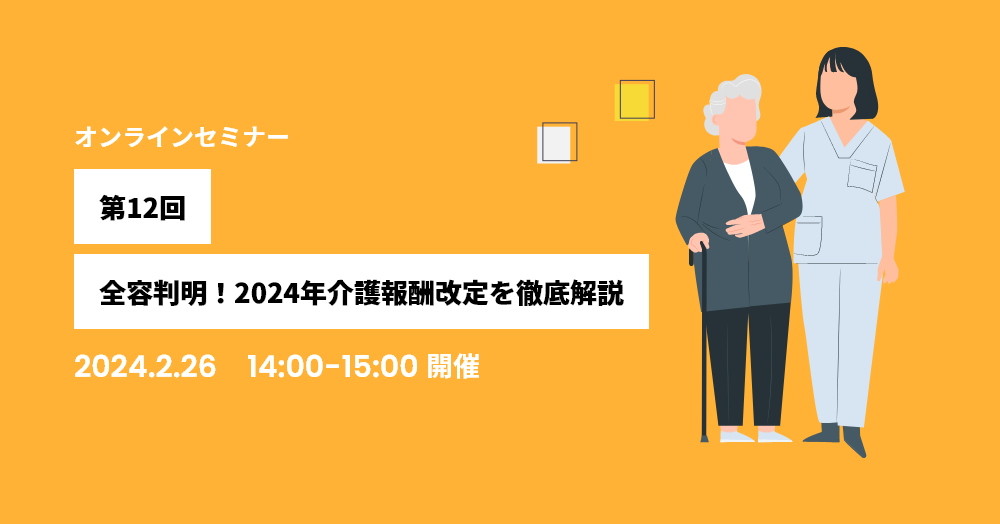 オンラインセミナー

第12回

全容判明！2024年介護報酬改定を徹底解説

2024.2.26　14:00-15:00 開催